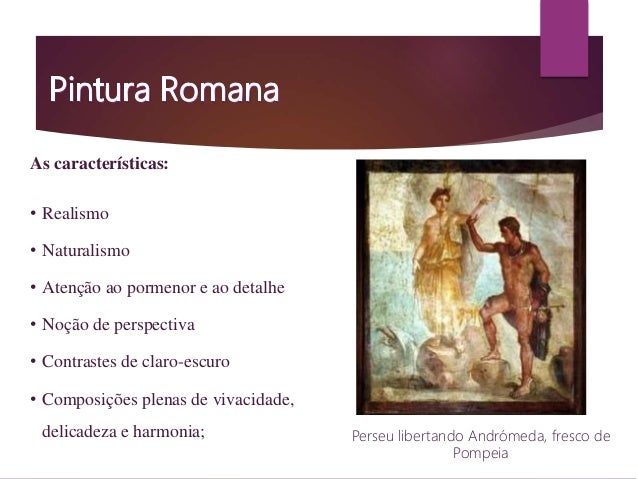 Pintura Romana

As características:

• Realismo

• Naturalismo

• Atenção ao pormenor e ao detalhe

• Noção de perspectiva

• Contrastes de claro-escuro

• Composições plenas de vivacidade, delicadeza e harmonia;

Perseu libertando Andrómeda, fresco de Pompeia